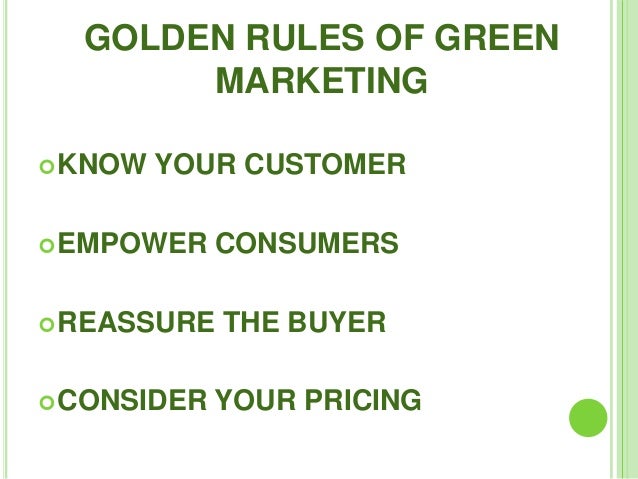 GOLDEN RULES OF GREEN MARKETING

KNOW YOUR CUSTOMER

EMPOWER CONSUMERS

REASSURE THE BUYER

CONSIDER YOUR PRICING